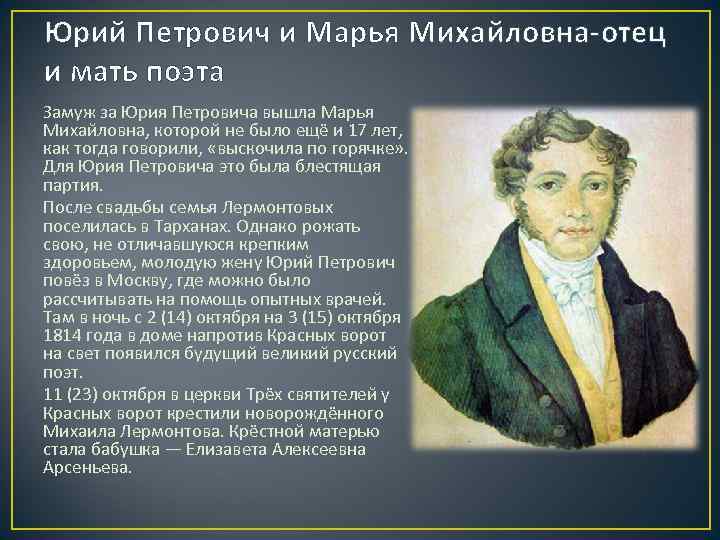 Юрий Петрович и Марья Михайловна-отец и мать поэта

Замуж за Юрия Петровича вышла Марья Михайловна, которой не было ещё и 17 лет, как тогда говорили, «выскочила по горячке». Для Юрия Петровича это была блестящая партия.

После свадьбы семья Лермонтовых поселилась в Тарханах. Однако рожать свою, не отличавшуюся крепким здоровьем, молодую жену Юрий Петрович повёз в Москву, где можно было рассчитывать на помощь опытных врачей. Там в ночь с 2 (14) октября на 3 (15) октября 1814 года в доме напротив Красных ворот на свет появился будущий великий русский поэт.

11 (23) октября в церкви Трёх святителей у Красных ворот крестили новорождённого Михаила Лермонтова. Крёстной матерью стала бабушка — Елизавета Алексеевна Арсеньева.